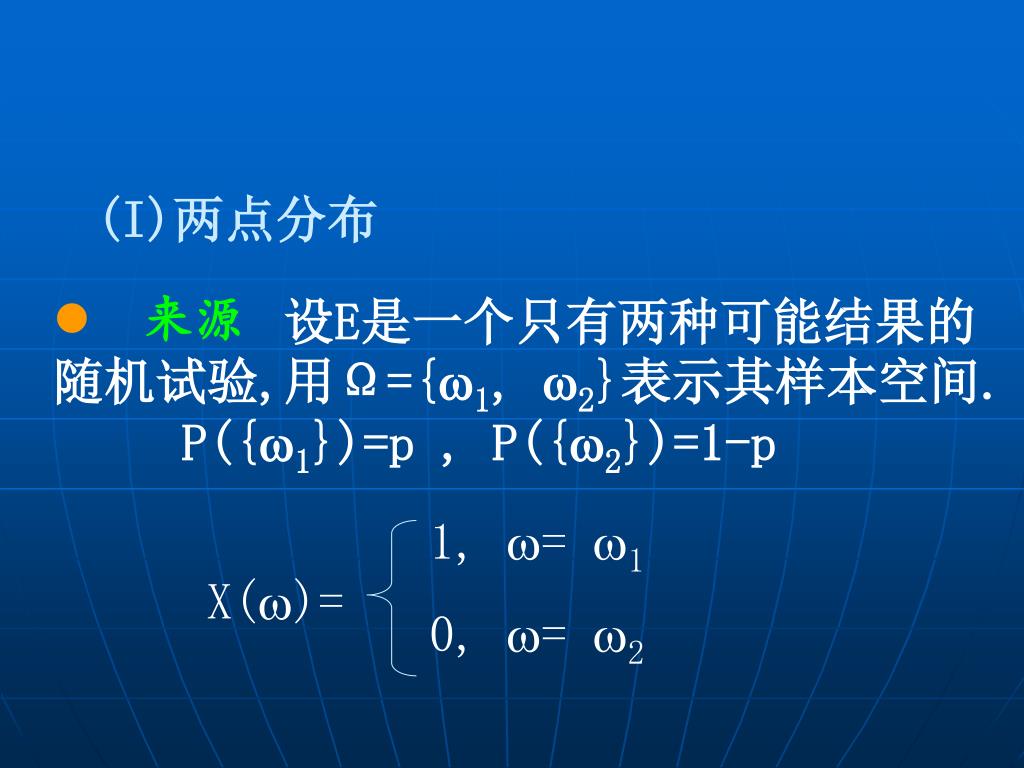 (I)两点分布

● 来源 设E是一个只有两种可能结果的随机试验,用$\Omega=\{\omega_1, \omega_2\}$表示其样本空间.

$P(\{\omega_1\})=p$ , $P(\{\omega_2\})=1-p$

$X(\omega)=\begin{cases} 1, & \omega=\omega_1 \\ 0, & \omega=\omega_2 \end{cases}$